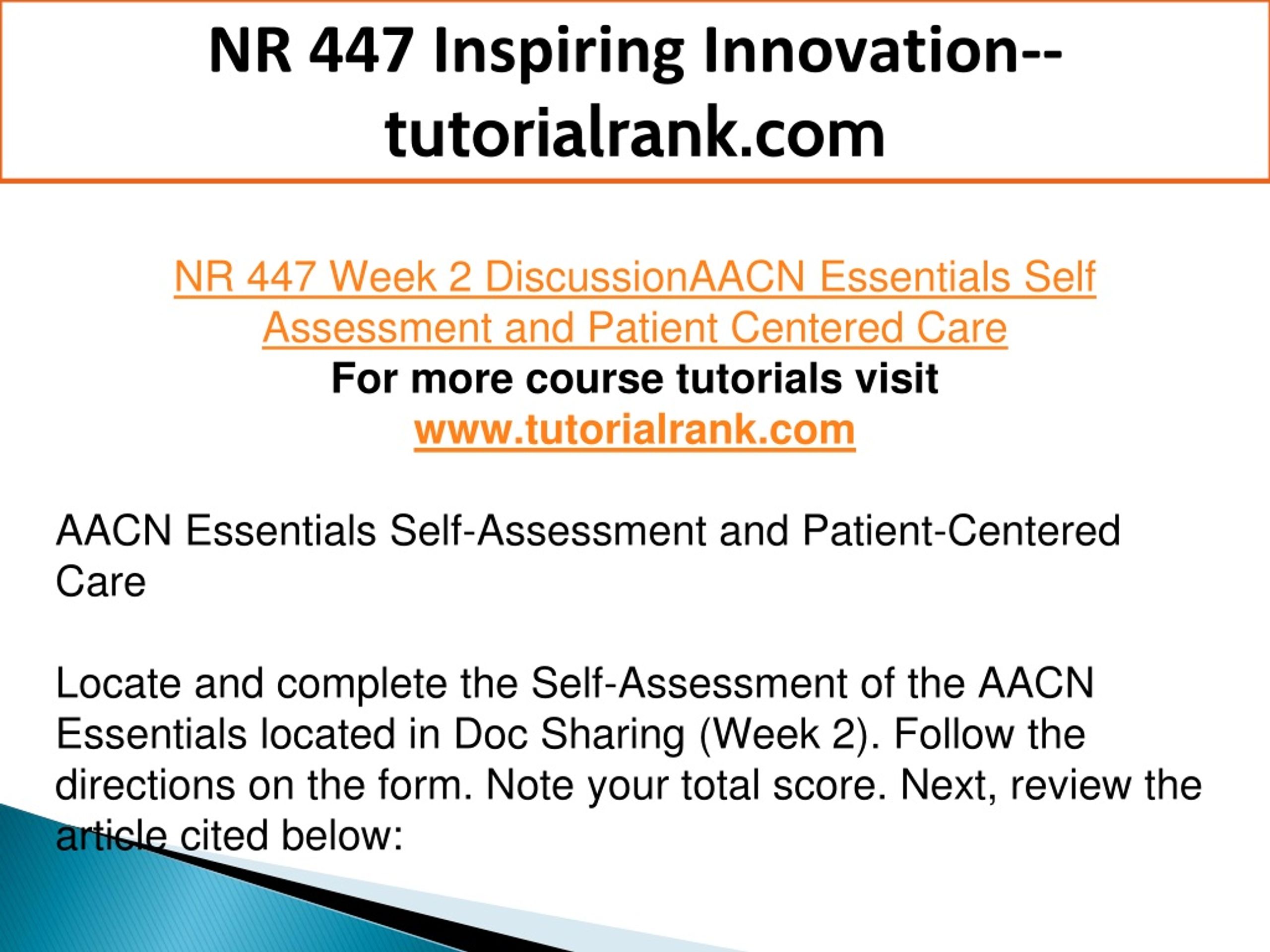 NR 447 Inspiring Innovation--tutorialrank.com

NR 447 Week 2 DiscussionAACN Essentials Self Assessment and Patient Centered Care
For more course tutorials visit
www.tutorialrank.com

AACN Essentials Self-Assessment and Patient-Centered Care

Locate and complete the Self-Assessment of the AACN Essentials located in Doc Sharing (Week 2). Follow the directions on the form. Note your total score. Next, review the article cited below: